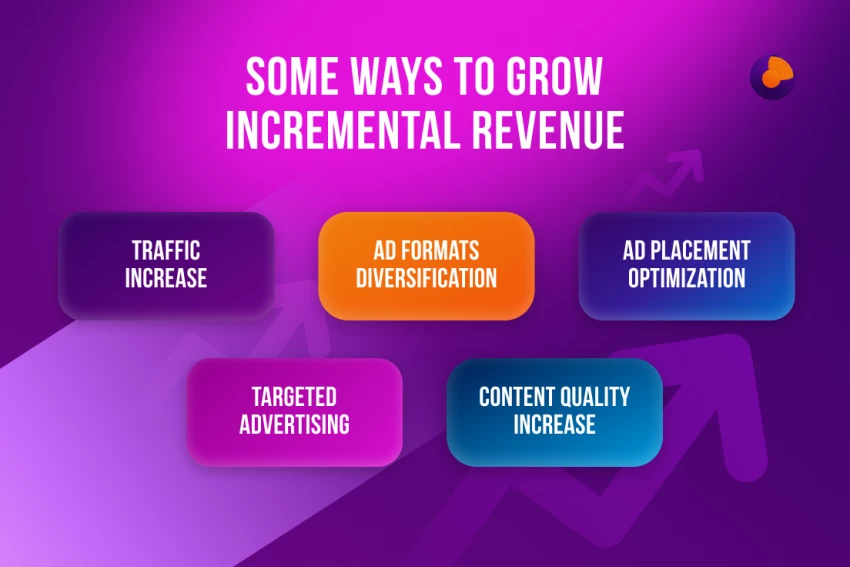 SOME WAYS TO GROW INCREMENTAL REVENUE

TRAFFIC INCREASE

AD FORMATS DIVERSIFICATION

AD PLACEMENT OPTIMIZATION

TARGETED ADVERTISING

CONTENT QUALITY INCREASE